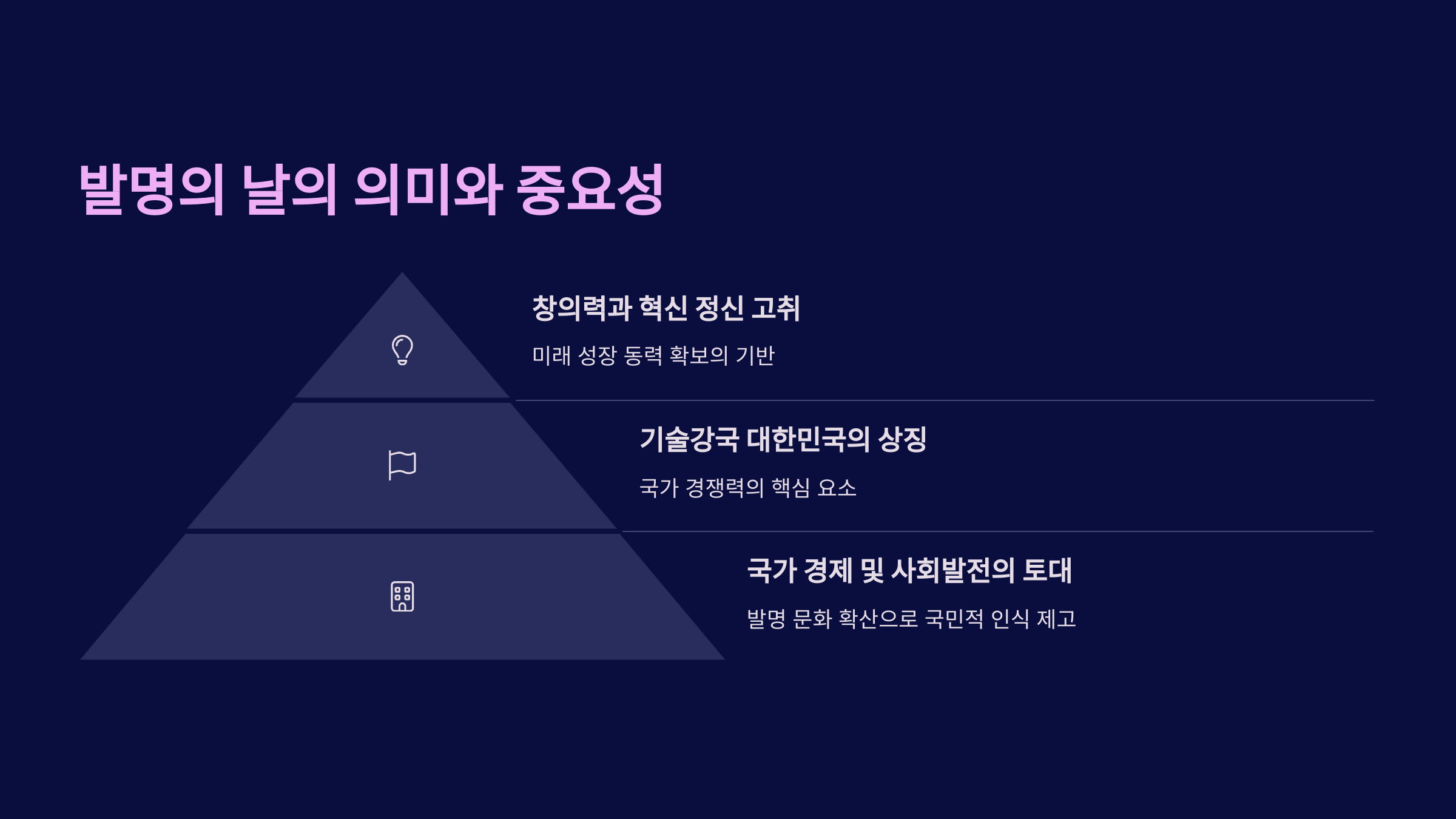 발명의 날의 의미와 중요성

창의력과 혁신 정신 고취

미래 성장 동력 확보의 기반

기술강국 대한민국의 상징

국가 경쟁력의 핵심 요소

국가 경제 및 사회발전의 토대

발명 문화 확산으로 국민적 인식 제고